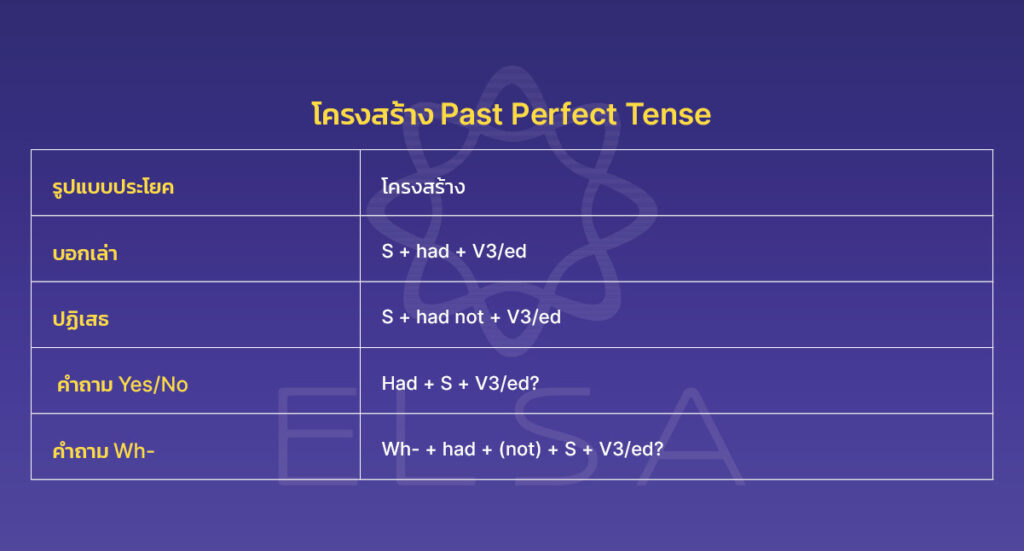 โครงสร้าง Past Perfect Tense

| รูปแบบประโยค | โครงสร้าง |
|---|---|
| บอกเล่า | S + had + V3/ed |
| ปฏิเสธ | S + had not + V3/ed |
| คำถาม Yes/No | Had + S + V3/ed? |
| คำถาม Wh- | Wh- + had + (not) + S + V3/ed? |

ELSA